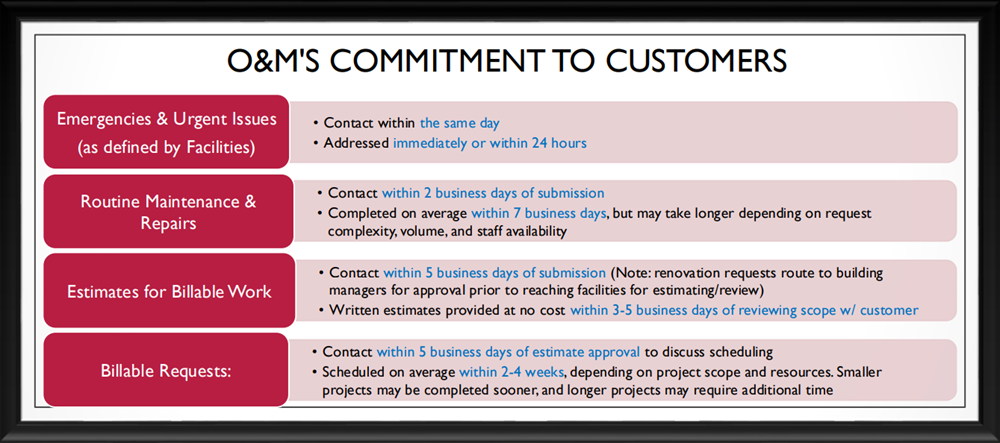 O&M'S COMMITMENT TO CUSTOMERS

Emergencies & Urgent Issues (as defined by Facilities)

• Contact within the same day
• Addressed immediately or within 24 hours

Routine Maintenance & Repairs

• Contact within 2 business days of submission
• Completed on average within 7 business days, but may take longer depending on request complexity, volume, and staff availability

Estimates for Billable Work

• Contact within 5 business days of submission (Note: renovation requests route to building managers for approval prior to reaching facilities for estimating/review)
• Written estimates provided at no cost within 3-5 business days of reviewing scope w/ customer

Billable Requests:

• Contact within 5 business days of estimate approval to discuss scheduling
• Scheduled on average within 2-4 weeks, depending on project scope and resources. Smaller projects may be completed sooner, and longer projects may require additional time